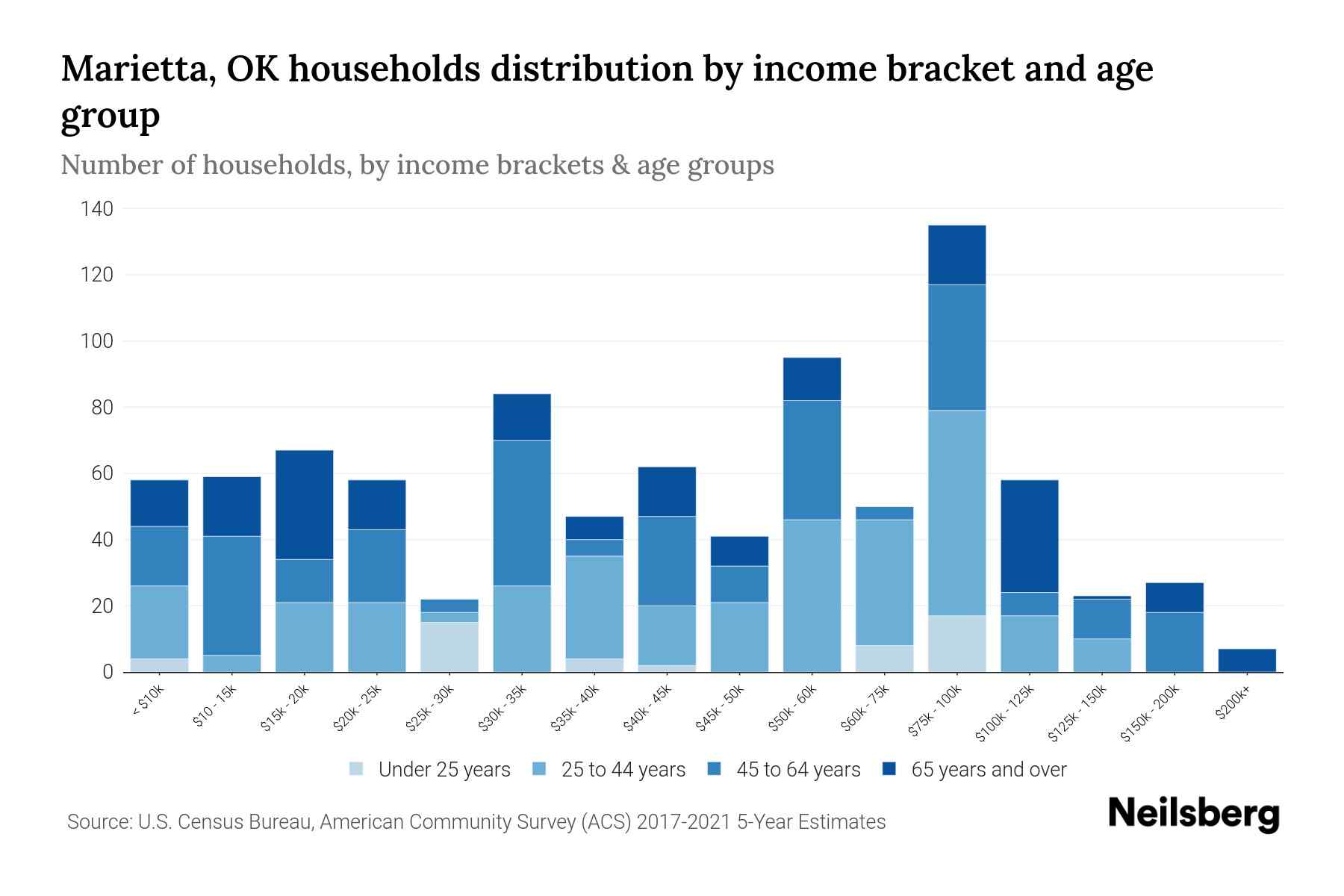 Marietta, OK households distribution by income bracket and age group

Number of households, by income brackets & age groups

140
120
100
80
60
40
20
0

< $10k
$10 - 15k
$15k - 20k
$20k - 25k
$25k - 30k
$30k - 35k
$35k - 40k
$40k - 45k
$45k - 50k
$50k - 60k
$60k - 75k
$75k - 100k
$100k - 125k
$125k - 150k
$150k - 200k
$200k+

Under 25 years
25 to 44 years
45 to 64 years
65 years and over

Source: U.S. Census Bureau, American Community Survey (ACS) 2017-2021 5-Year Estimates

Neilsberg